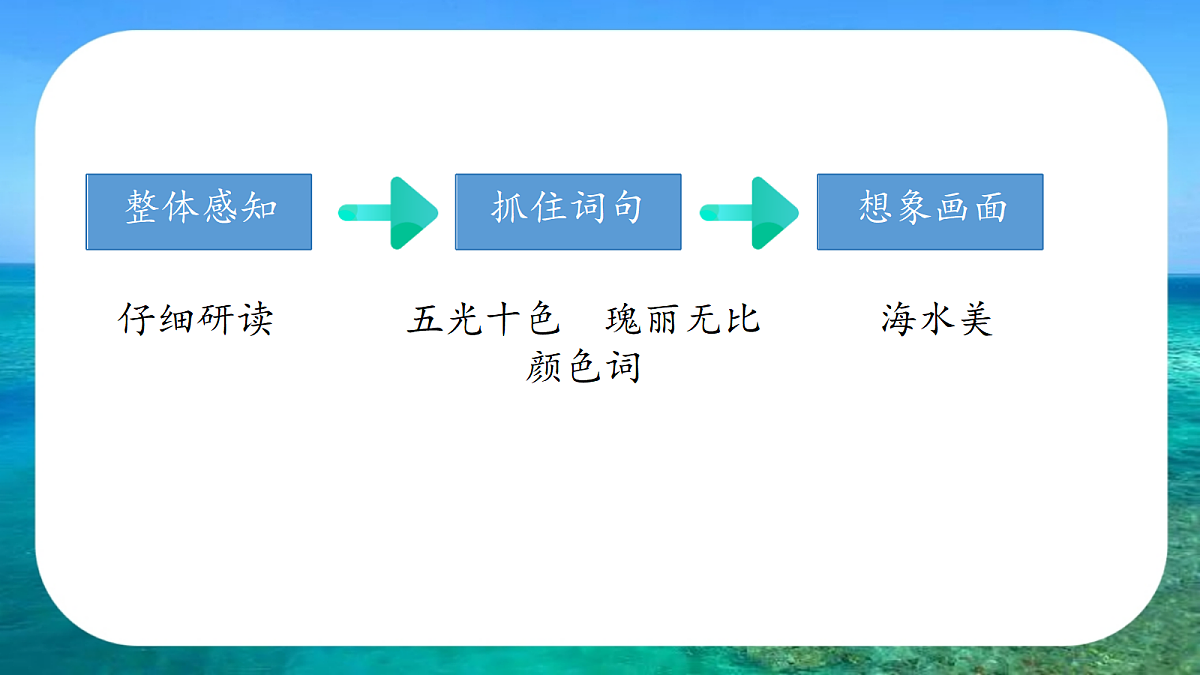 整体感知

抓住词句

想象画面

仔细研读

五光十色　瑰丽无比
颜色词

海水美